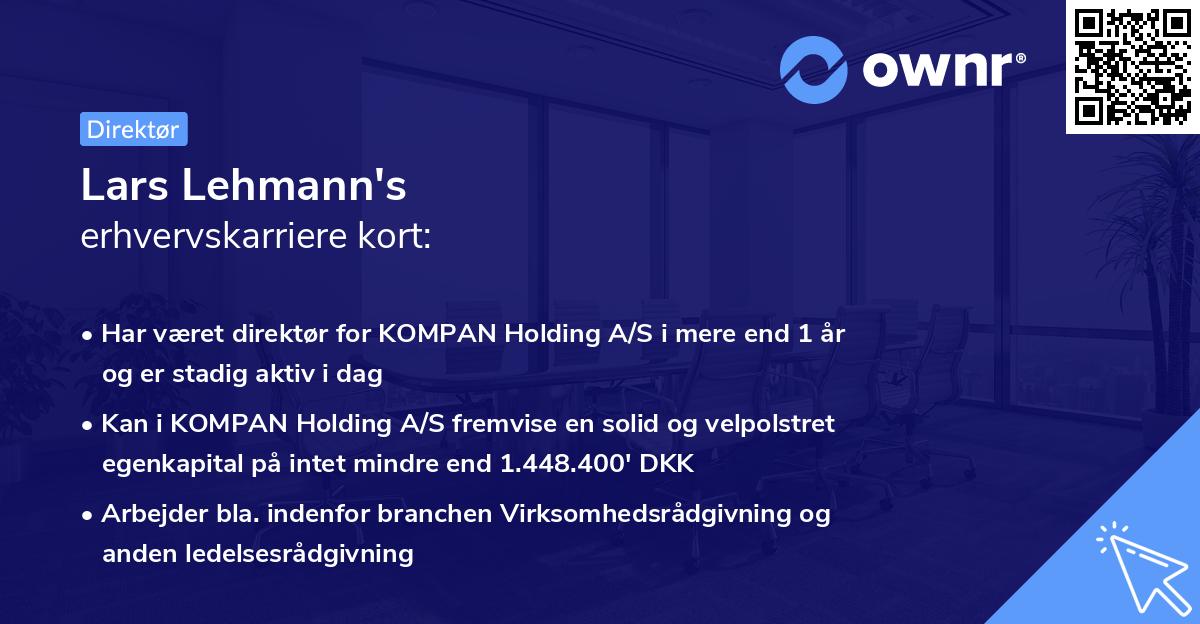 ownr®

Direktør

Lars Lehmann's
erhvervskarriere kort:

• Har været direktør for KOMPAN Holding A/S i mere end 1 år og er stadig aktiv i dag

• Kan i KOMPAN Holding A/S fremvise en solid og velpolstret egenkapital på intet mindre end 1.448.400' DKK

• Arbejder bla. indenfor branchen Virksomhedsrådgivning og anden ledelsesrådgivning